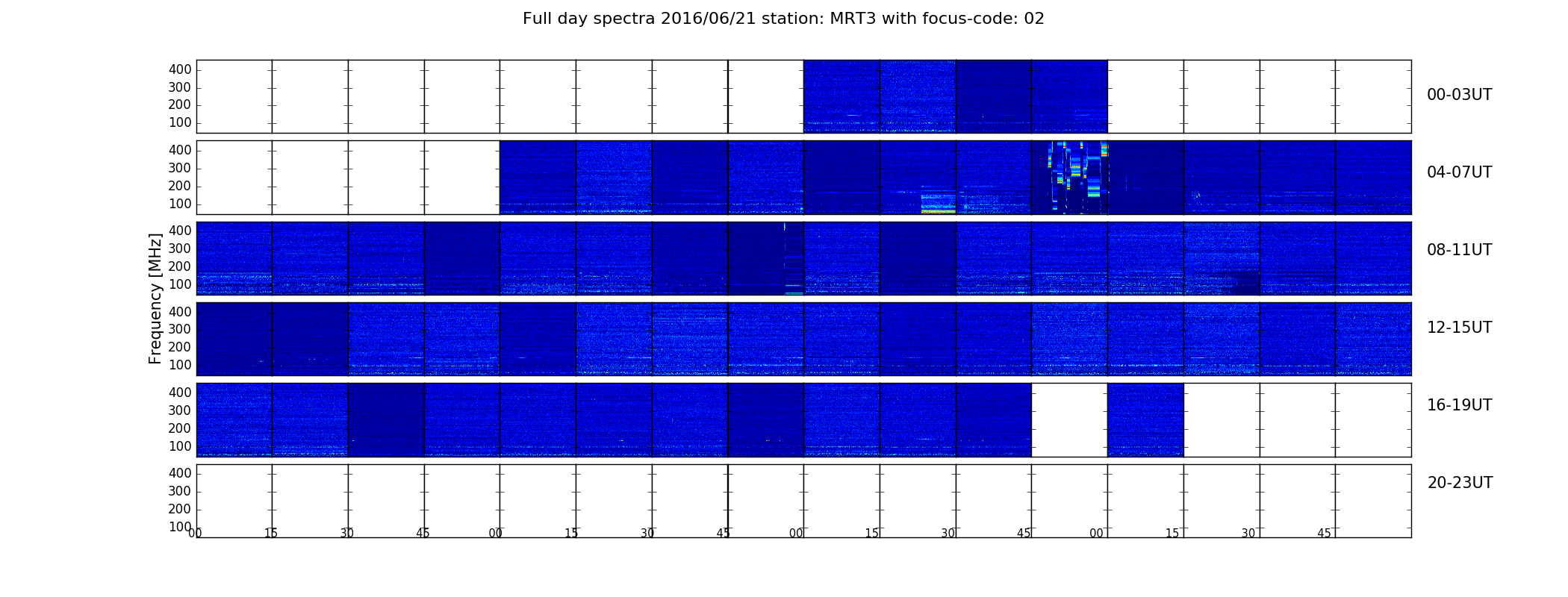 Full day spectra 2016/06/21 station: MRT3 with focus-code: 02

Frequency [MHz]

400
300
200
100
00-03UT

400
300
200
100
04-07UT

400
300
200
100
08-11UT

400
300
200
100
12-15UT

400
300
200
100
16-19UT

400
300
200
100
20-23UT

00 15 30 45 00 15 30 45 00 15 30 45 00 15 30 45